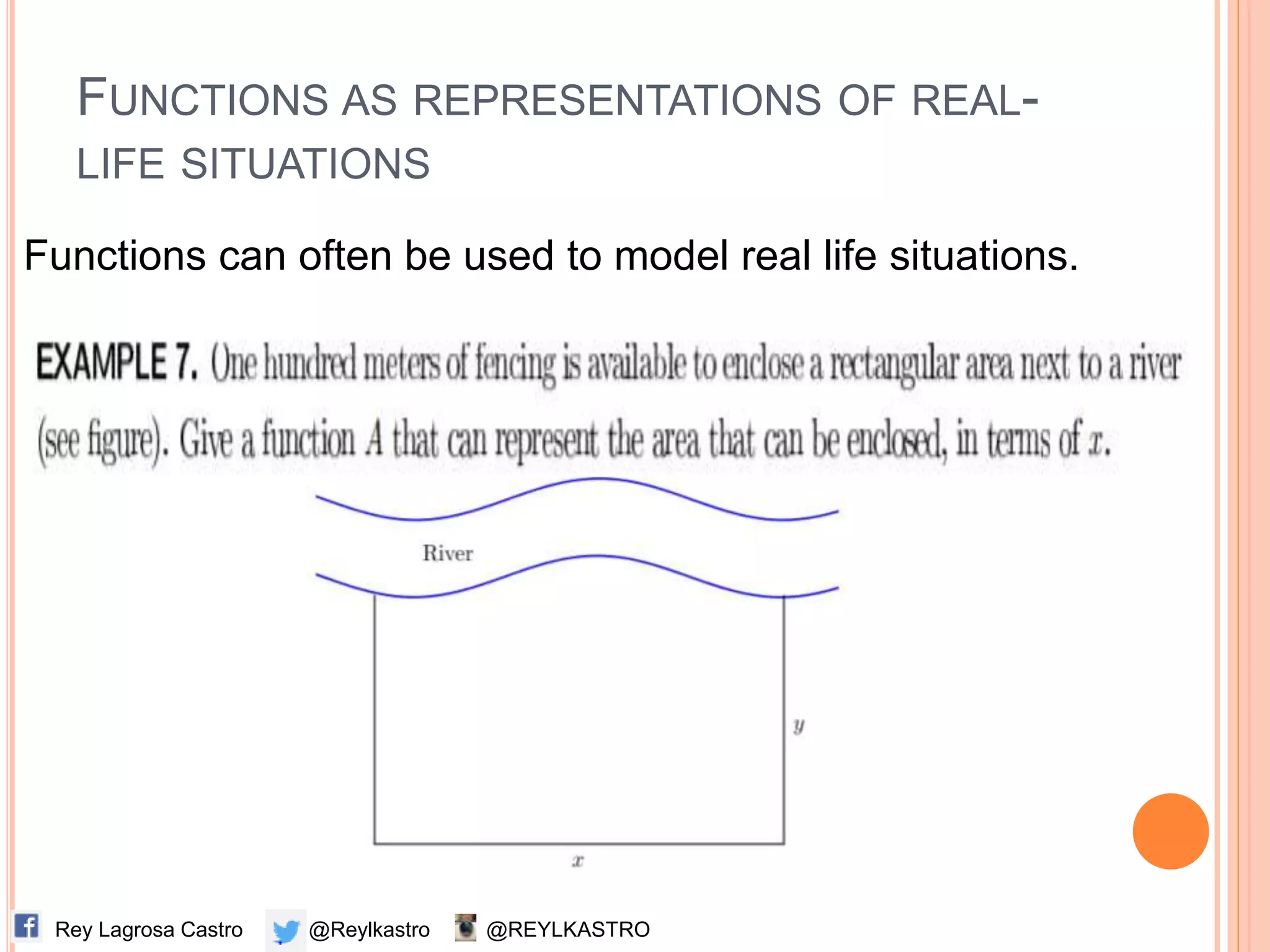 FUNCTIONS AS REPRESENTATIONS OF REAL-LIFE SITUATIONS

Functions can often be used to model real life situations.

EXAMPLE 7. One hundred meters of fencing is available to enclose a rectangular area next to a river (see figure). Give a function $A$ that can represent the area that can be enclosed, in terms of $x$.

River

$y$

$x$

Rey Lagrosa Castro @Reylkastro @REYLKASTRO